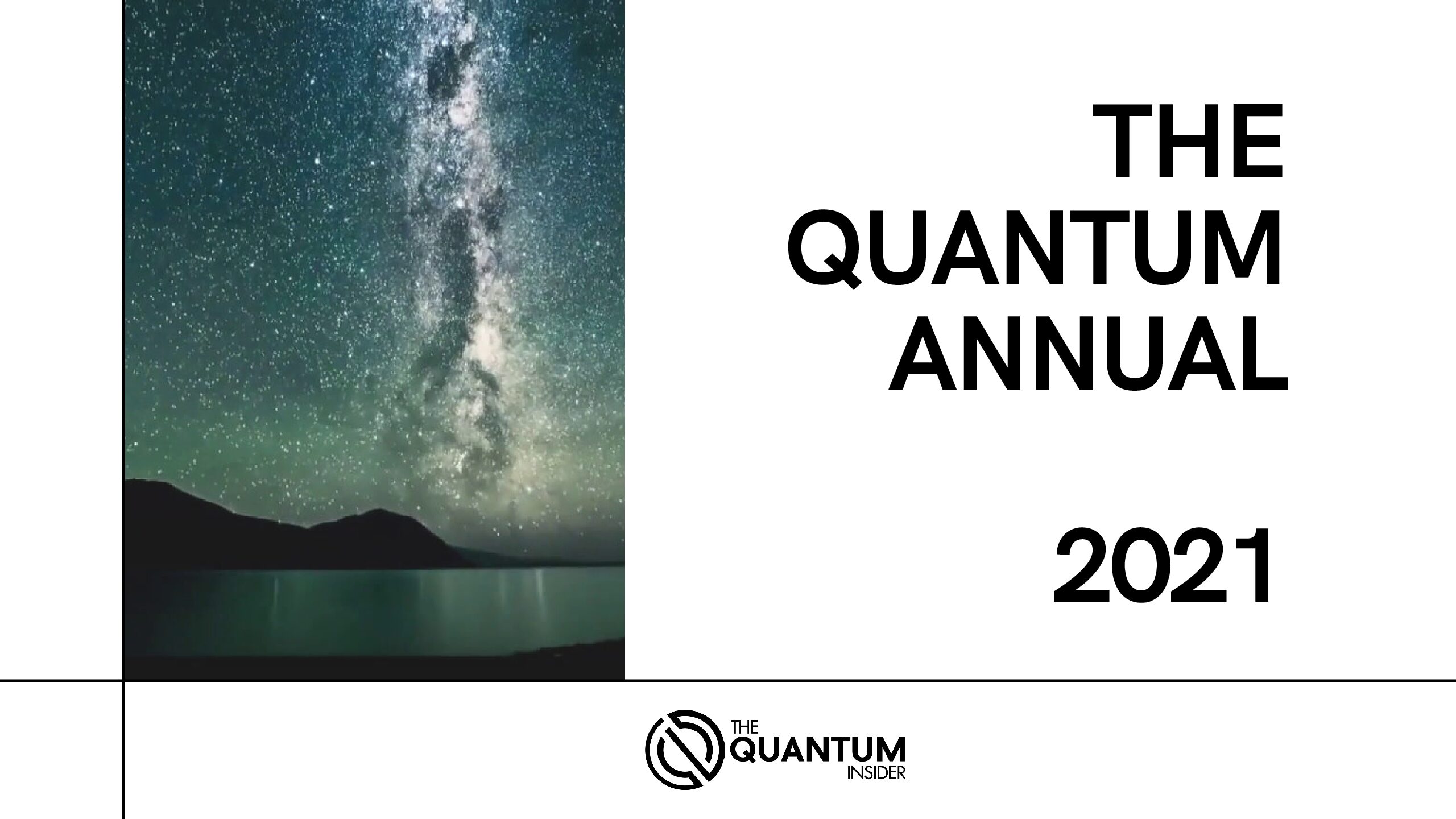 THE
QUANTUM
ANNUAL

2021

THE
QUANTUM
INSIDER